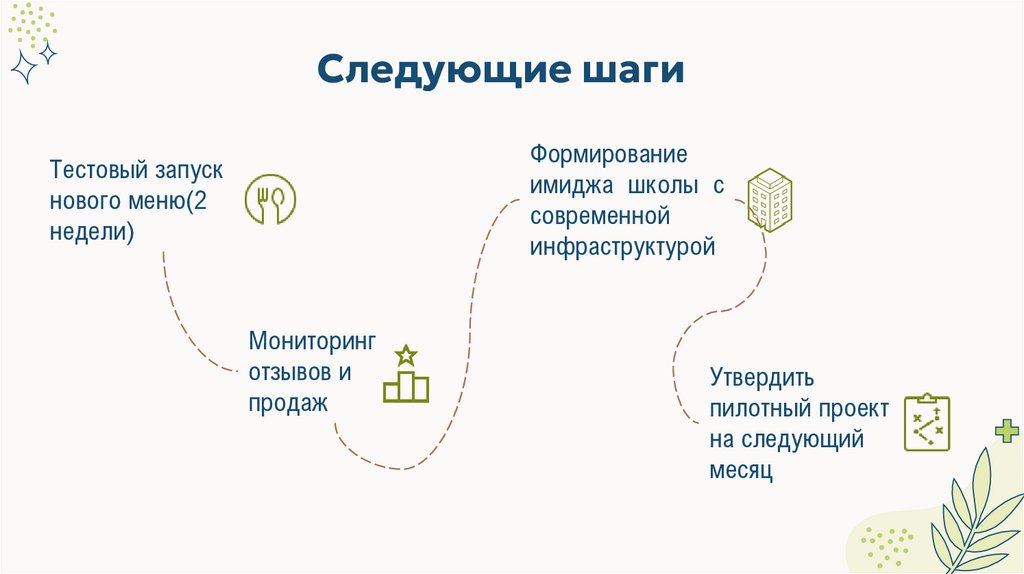 Следующие шаги

Тестовый запуск нового меню(2 недели)

Мониторинг отзывов и продаж

Формирование имиджа школы с современной инфраструктурой

Утвердить пилотный проект на следующий месяц